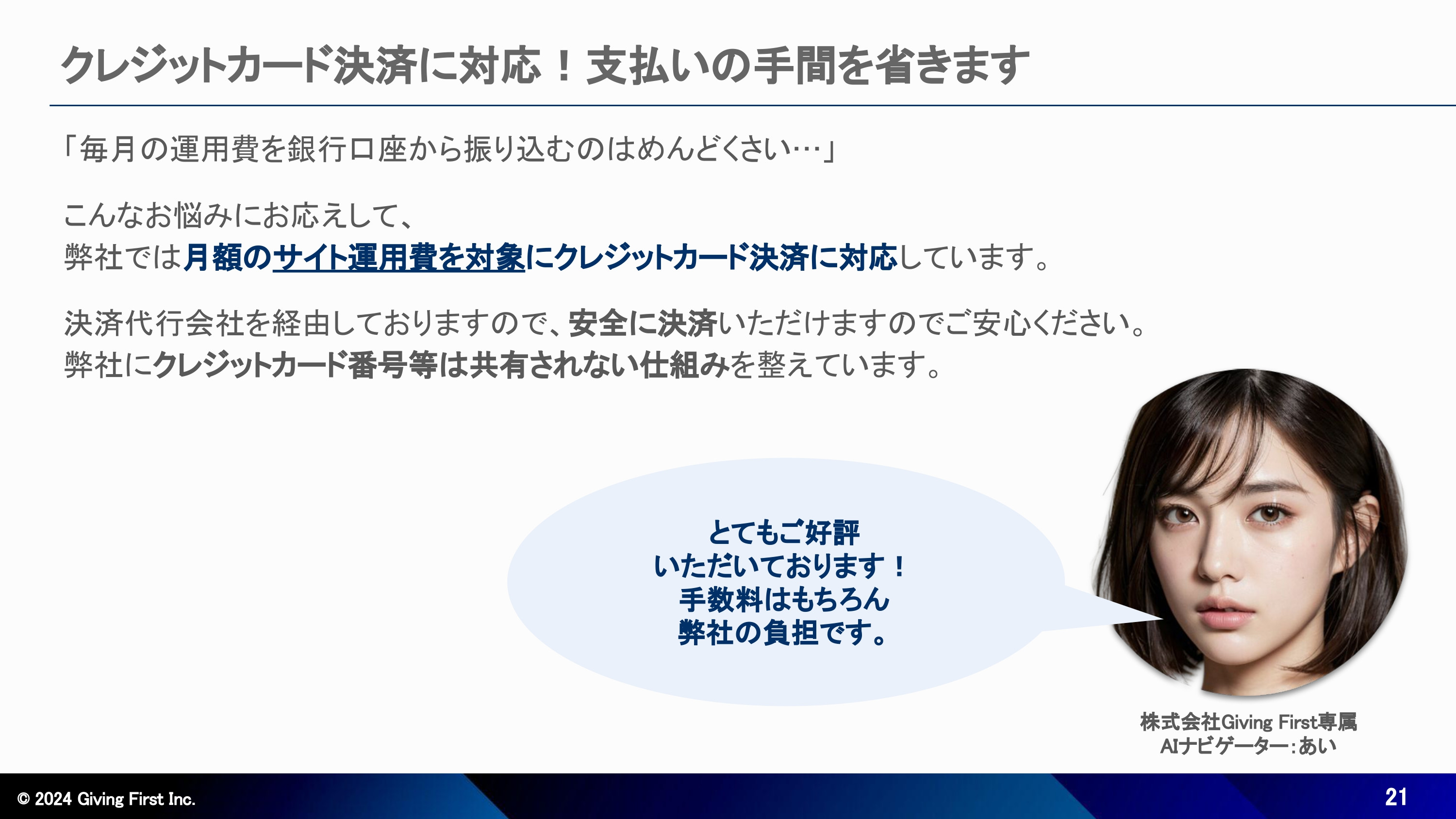 クレジットカード決済に対応！支払いの手間を省きます

「毎月の運用費を銀行口座から振り込むのはめんどくさい…」

こんなお悩みにお応えして、
弊社では月額のサイト運用費を対象にクレジットカード決済に対応しています。

決済代行会社を経由しておりますので、安全に決済いただけますのでご安心ください。
弊社にクレジットカード番号等は共有されない仕組みを整えています。

とてもご好評
いただいております！
手数料はもちろん
弊社の負担です。

株式会社Giving First専属
AIナビゲーター：あい

© 2024 Giving First Inc.

21